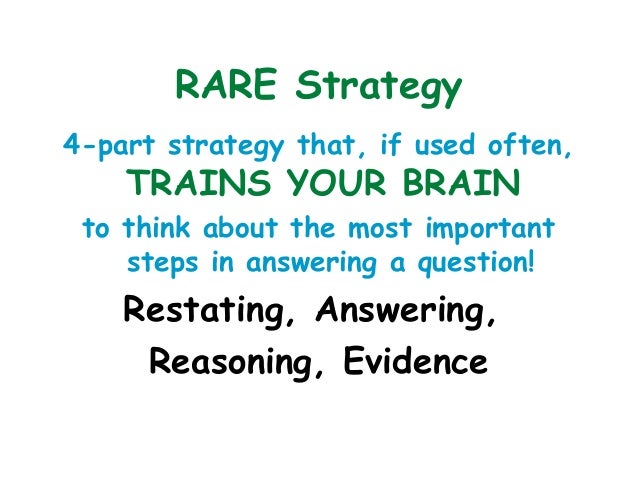 RARE Strategy

4-part strategy that, if used often, TRAINS YOUR BRAIN to think about the most important steps in answering a question!

Restating, Answering, Reasoning, Evidence